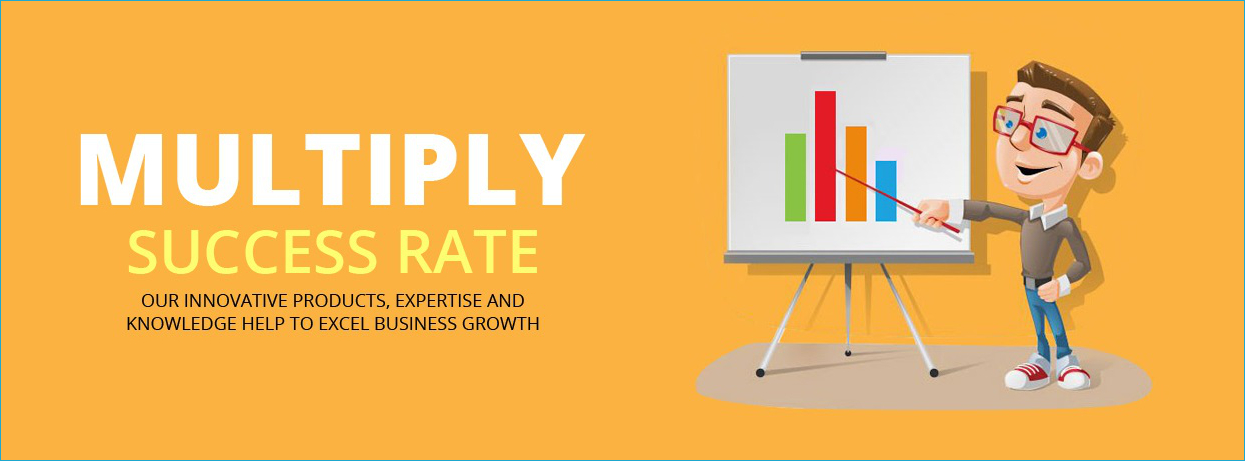 MULTIPLY
SUCCESS RATE
OUR INNOVATIVE PRODUCTS, EXPERTISE AND KNOWLEDGE HELP TO EXCEL BUSINESS GROWTH